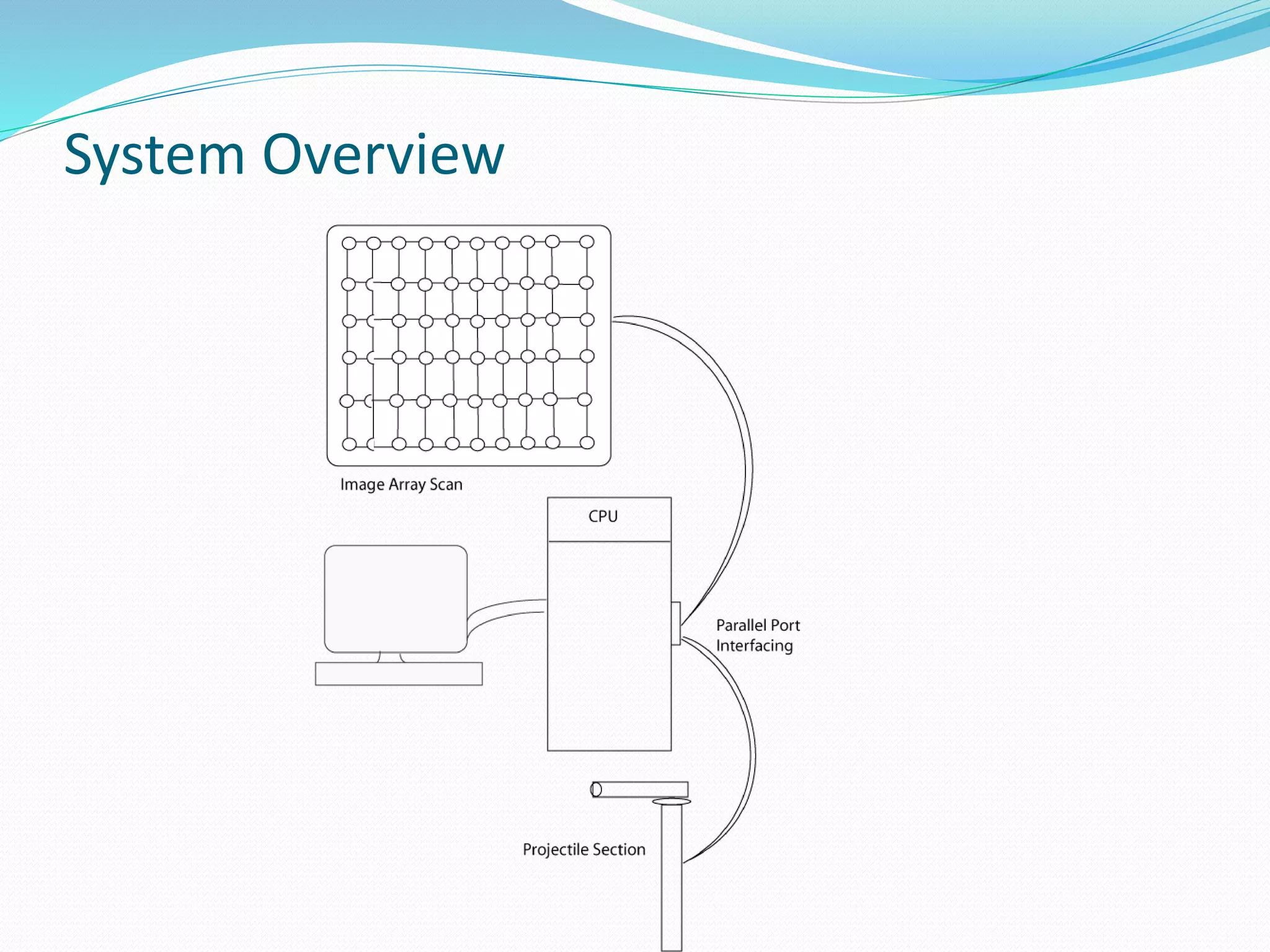 System Overview

Image Array Scan

CPU

Parallel Port
Interfacing

Projectile Section